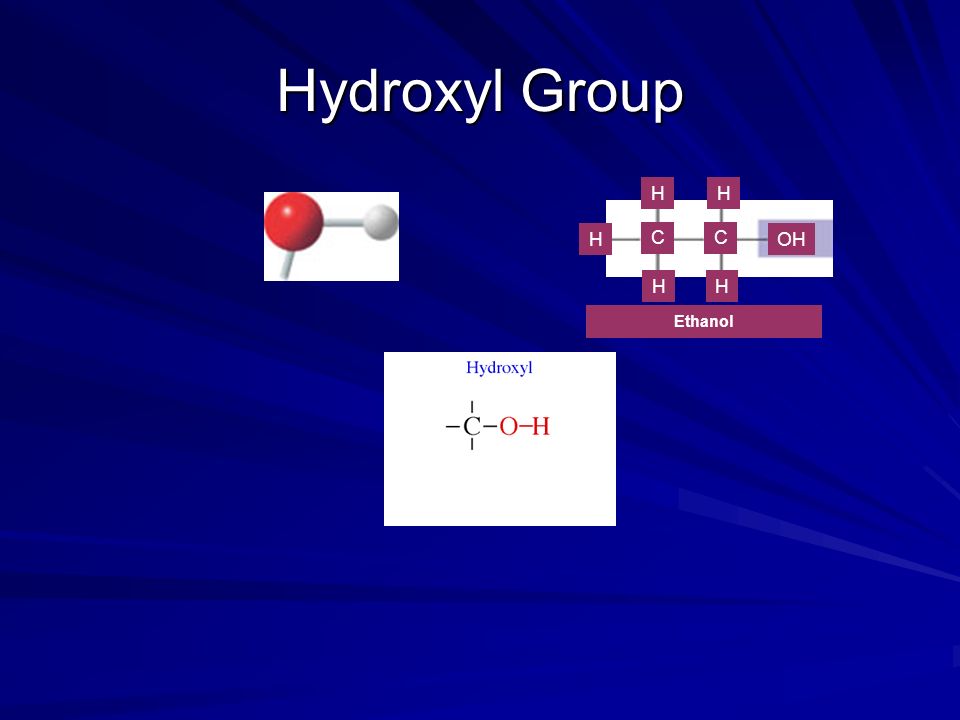 Hydroxyl Group

H H
H C C OH
H H
Ethanol

Hydroxyl
$-\overset{|}{\underset{|}{C}}-O-H$